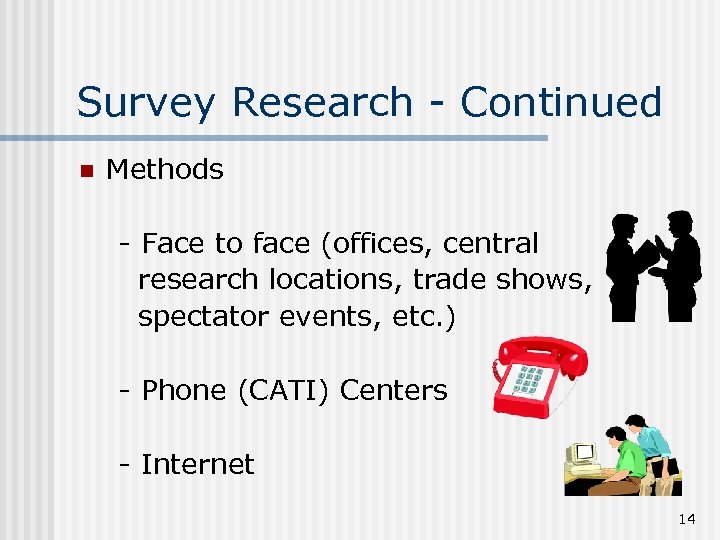 Survey Research - Continued

Methods

- Face to face (offices, central research locations, trade shows, spectator events, etc.)

- Phone (CATI) Centers

- Internet

14